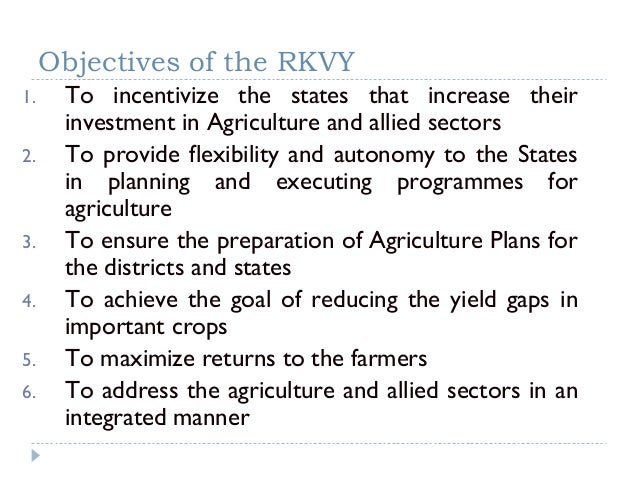 Objectives of the RKVY

1. To incentivize the states that increase their investment in Agriculture and allied sectors
2. To provide flexibility and autonomy to the States in planning and executing programmes for agriculture
3. To ensure the preparation of Agriculture Plans for the districts and states
4. To achieve the goal of reducing the yield gaps in important crops
5. To maximize returns to the farmers
6. To address the agriculture and allied sectors in an integrated manner